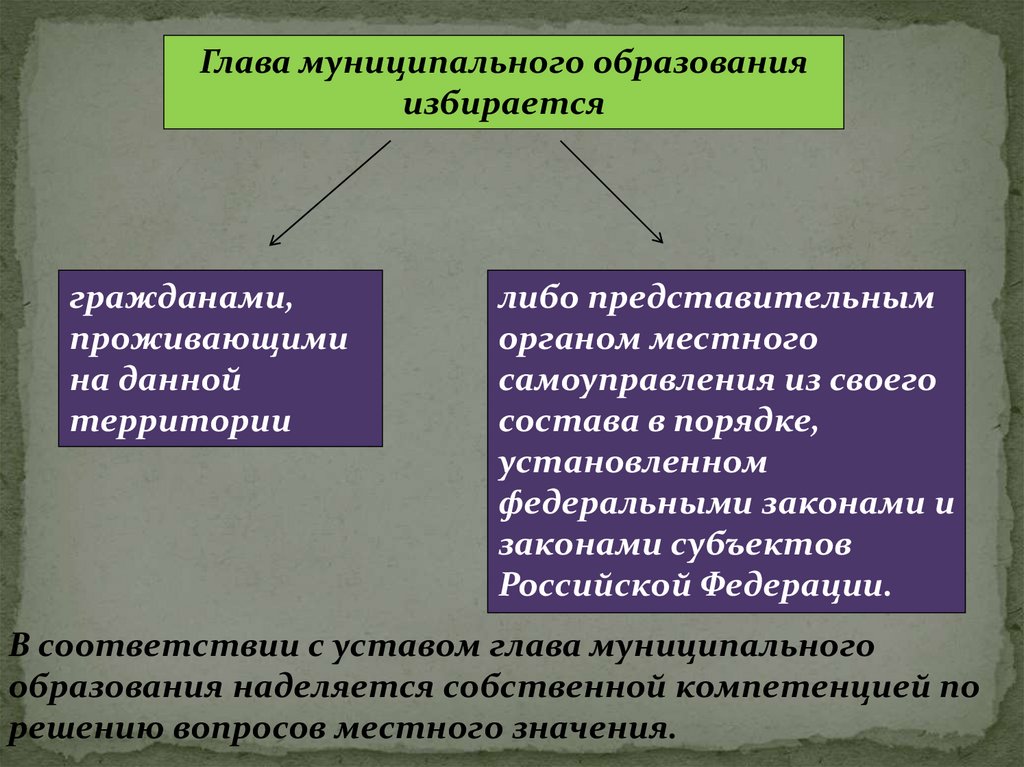 Глава муниципального образования избирается

гражданами, проживающими на данной территории

либо представительным органом местного самоуправления из своего состава в порядке, установленном федеральными законами и законами субъектов Российской Федерации.

В соответствии с уставом глава муниципального образования наделяется собственной компетенцией по решению вопросов местного значения.